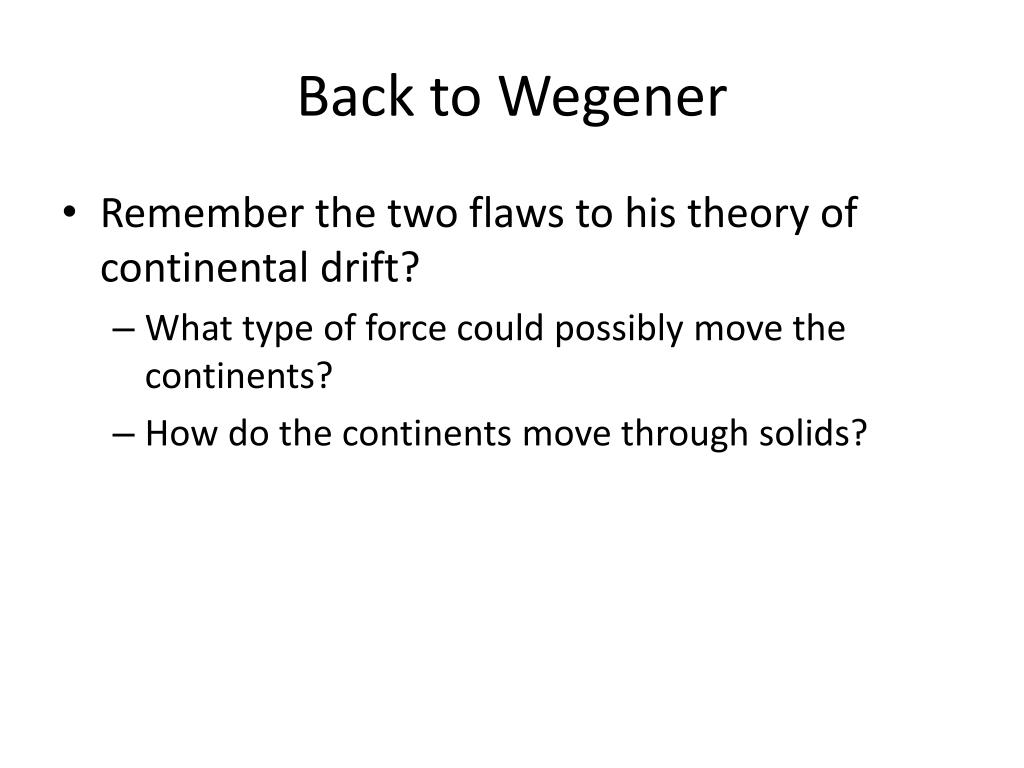 Back to Wegener

• Remember the two flaws to his theory of continental drift?
– What type of force could possibly move the continents?
– How do the continents move through solids?